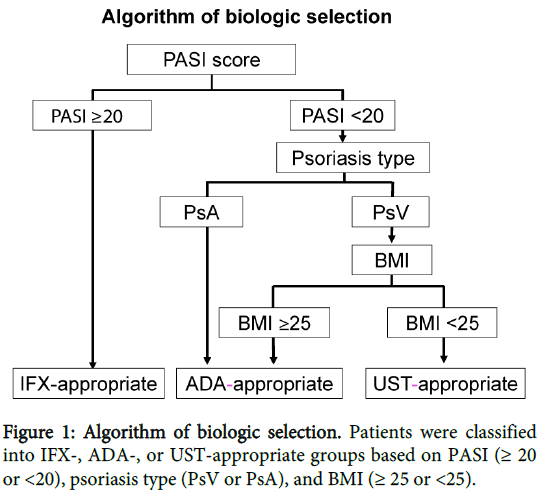 Algorithm of biologic selection

PASI score

PASI ≥20

PASI <20

Psoriasis type

PsA

PsV

BMI

BMI ≥25

BMI <25

IFX-appropriate

ADA-appropriate

UST-appropriate

Figure 1: Algorithm of biologic selection. Patients were classified into IFX-, ADA-, or UST-appropriate groups based on PASI (≥ 20 or <20), psoriasis type (PsV or PsA), and BMI (≥ 25 or <25).